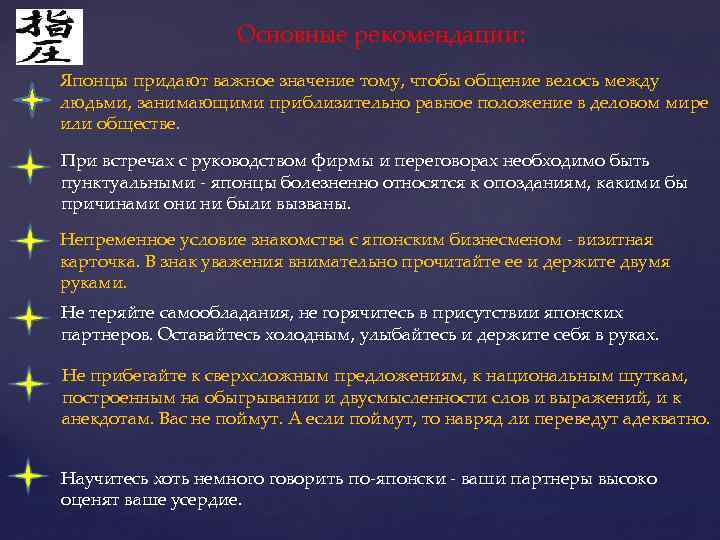 指圧

Основные рекомендации:

Японцы придают важное значение тому, чтобы общение велось между людьми, занимающими приблизительно равное положение в деловом мире или обществе.

При встречах с руководством фирмы и переговорах необходимо быть пунктуальными - японцы болезненно относятся к опозданиям, какими бы причинами они ни были вызваны.

Непременное условие знакомства с японским бизнесменом - визитная карточка. В знак уважения внимательно прочитайте ее и держите двумя руками.

Не теряйте самообладания, не горячитесь в присутствии японских партнеров. Оставайтесь холодным, улыбайтесь и держите себя в руках.

Не прибегайте к сверхсложным предложениям, к национальным шуткам, построенным на обыгрывании и двусмысленности слов и выражений, и к анекдотам. Вас не поймут. А если поймут, то навряд ли переведут адекватно.

Научитесь хоть немного говорить по-японски - ваши партнеры высоко оценят ваше усердие.